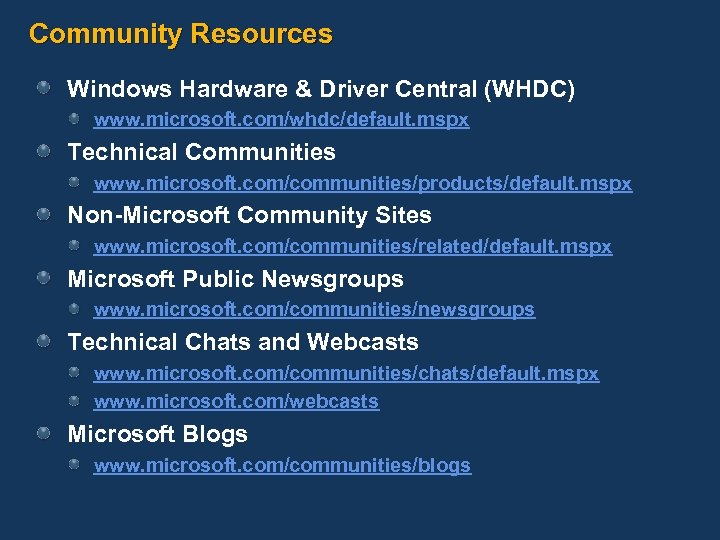 Community Resources

Windows Hardware & Driver Central (WHDC)
www.microsoft.com/whdc/default.mspx
Technical Communities
www.microsoft.com/communities/products/default.mspx
Non-Microsoft Community Sites
www.microsoft.com/communities/related/default.mspx
Microsoft Public Newsgroups
www.microsoft.com/communities/newsgroups
Technical Chats and Webcasts
www.microsoft.com/communities/chats/default.mspx
www.microsoft.com/webcasts
Microsoft Blogs
www.microsoft.com/communities/blogs